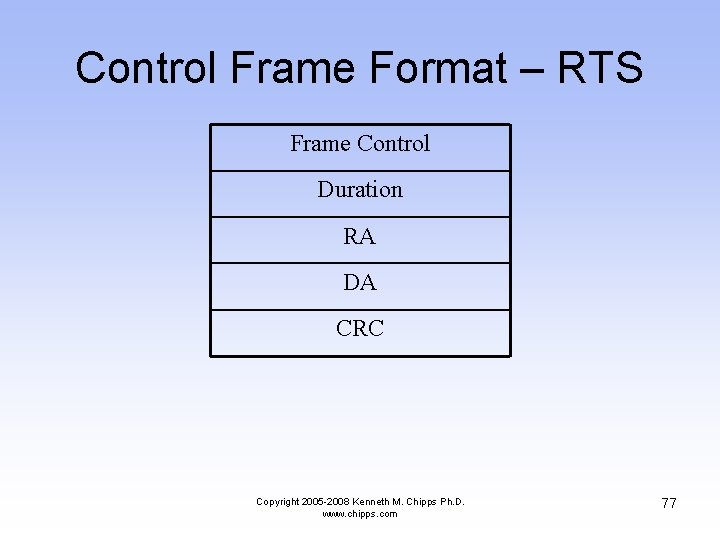 Control Frame Format – RTS

| Frame Control |
|---|
| Duration |
| RA |
| DA |
| CRC |

Copyright 2005-2008 Kenneth M. Chipps Ph.D.
www.chipps.com

77